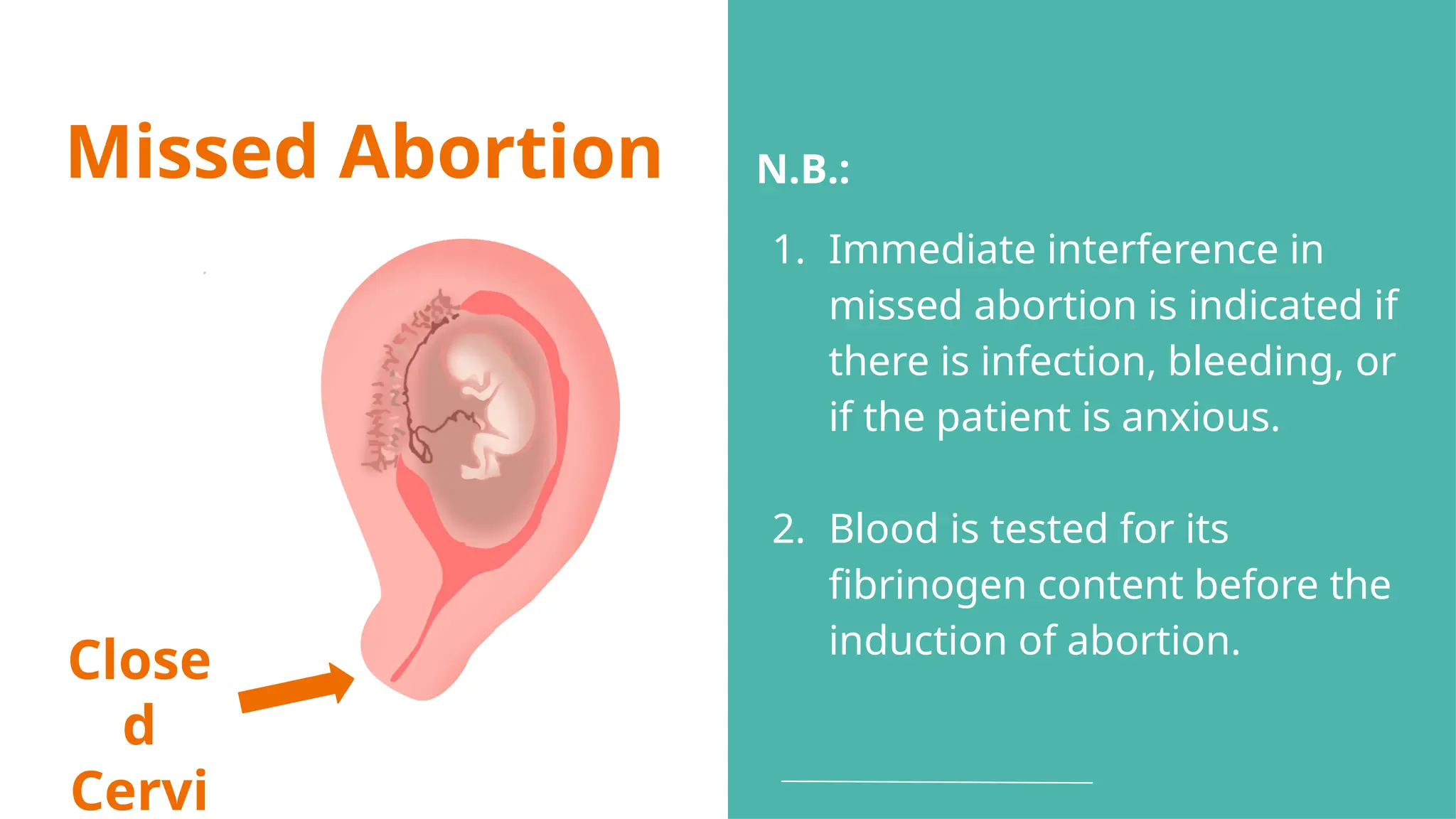 Missed Abortion

Close
d
Cervi

N.B.:

1. Immediate interference in missed abortion is indicated if there is infection, bleeding, or if the patient is anxious.

2. Blood is tested for its fibrinogen content before the induction of abortion.